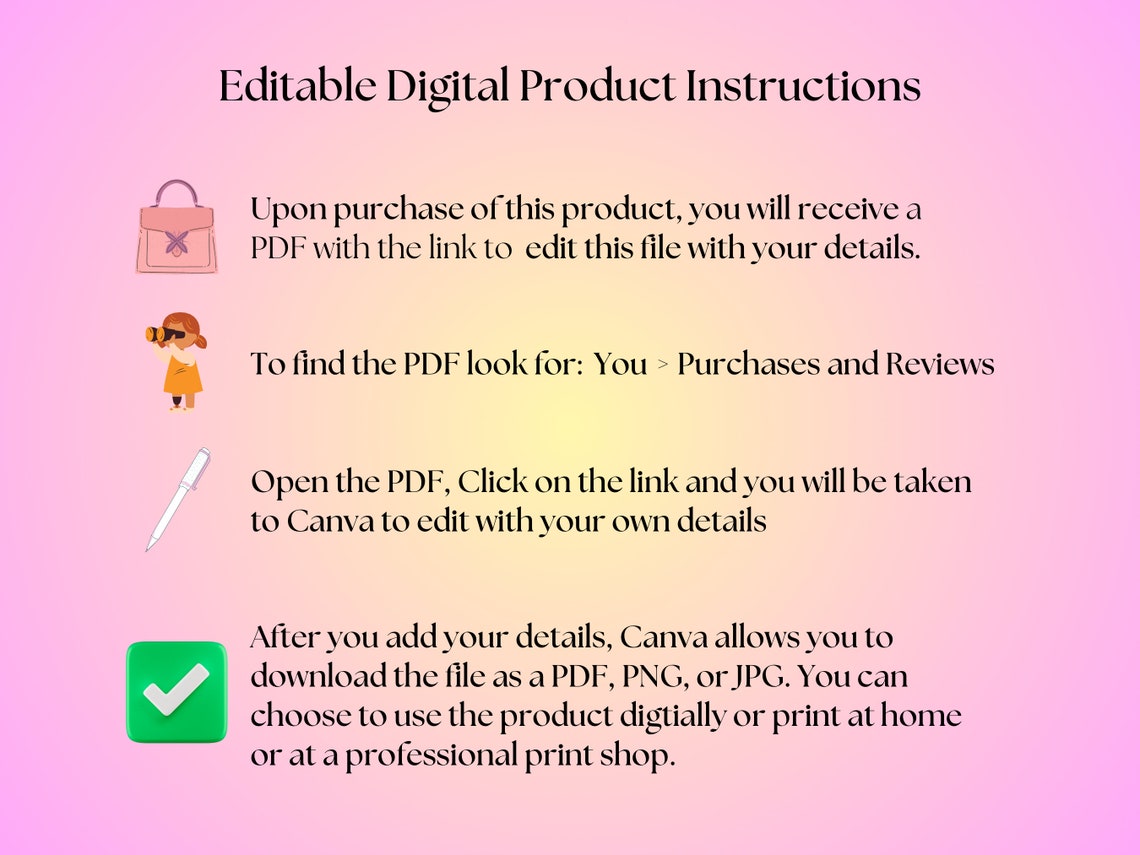 Editable Digital Product Instructions

Upon purchase of this product, you will receive a PDF with the link to edit this file with your details.

To find the PDF look for: You > Purchases and Reviews

Open the PDF, Click on the link and you will be taken to Canva to edit with your own details

After you add your details, Canva allows you to download the file as a PDF, PNG, or JPG. You can choose to use the product digtially or print at home or at a professional print shop.